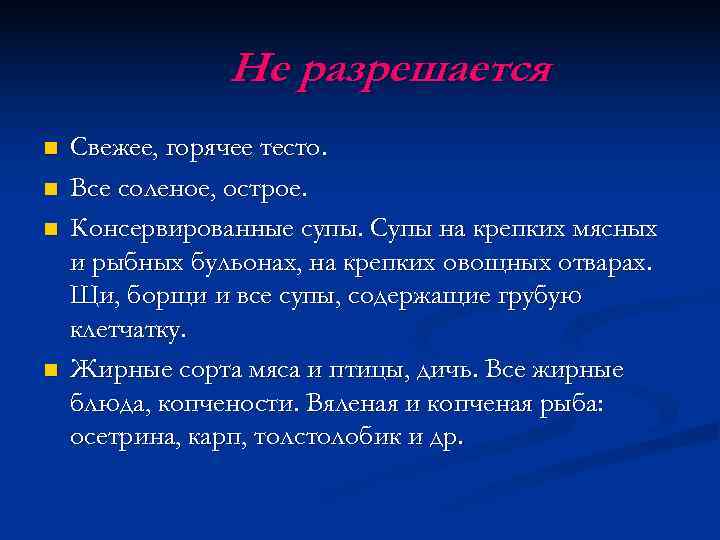 Не разрешается

Свежее, горячее тесто.

Все соленое, острое.

Консервированные супы. Супы на крепких мясных и рыбных бульонах, на крепких овощных отварах. Щи, борщи и все супы, содержащие грубую клетчатку.

Жирные сорта мяса и птицы, дичь. Все жирные блюда, копчености. Вяленая и копченая рыба: осетрина, карп, толстолобик и др.